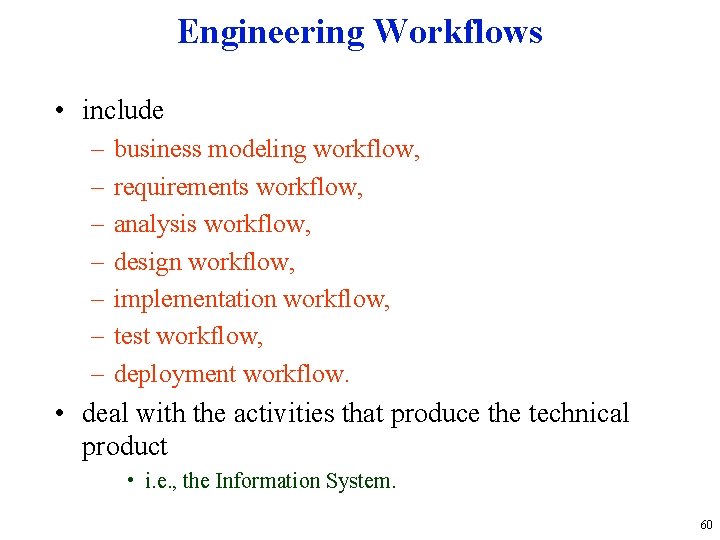 Engineering Workflows

• include
– business modeling workflow,
– requirements workflow,
– analysis workflow,
– design workflow,
– implementation workflow,
– test workflow,
– deployment workflow.

• deal with the activities that produce the technical product
• i.e., the Information System.

60